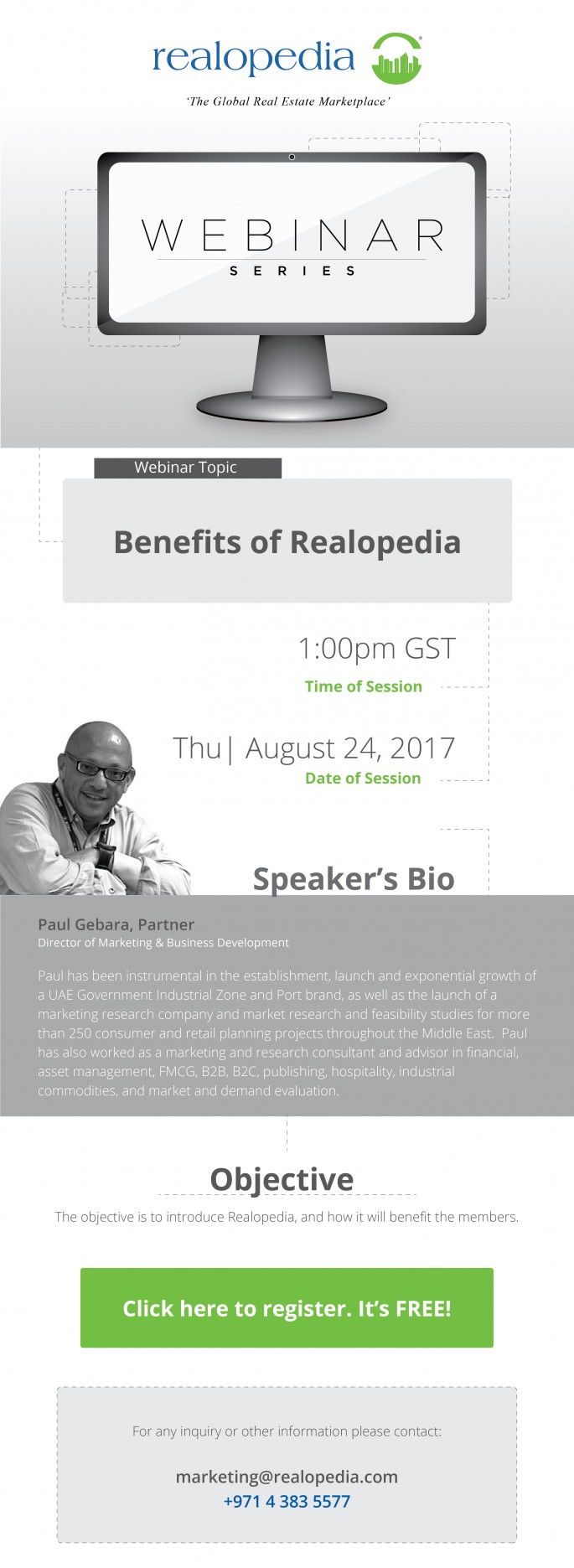 realopedia

'The Global Real Estate Marketplace'

WEBINAR
SERIES

Webinar Topic

Benefits of Realopedia

1:00pm GST
Time of Session

Thu| August 24, 2017
Date of Session

Speaker's Bio

Paul Gebara, Partner
Director of Marketing & Business Development

Paul has been instrumental in the establishment, launch and exponential growth of a UAE Government Industrial Zone and Port brand, as well as the launch of a marketing research company and market research and feasibility studies for more than 250 consumer and retail planning projects throughout the Middle East. Paul has also worked as a marketing and research consultant and advisor in financial, asset management, FMCG, B2B, B2C, publishing, hospitality, industrial commodities, and market and demand evaluation.

Objective

The objective is to introduce Realopedia, and how it will benefit the members.

Click here to register. It's FREE!

For any inquiry or other information please contact:

marketing@realopedia.com
+971 4 383 5577